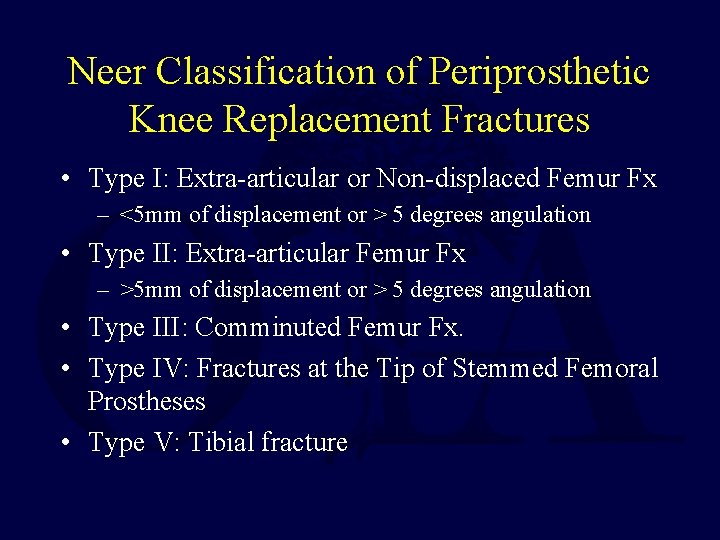 Neer Classification of Periprosthetic Knee Replacement Fractures

• Type I: Extra-articular or Non-displaced Femur Fx
– <5mm of displacement or > 5 degrees angulation
• Type II: Extra-articular Femur Fx
– >5mm of displacement or > 5 degrees angulation
• Type III: Comminuted Femur Fx.
• Type IV: Fractures at the Tip of Stemmed Femoral Prostheses
• Type V: Tibial fracture